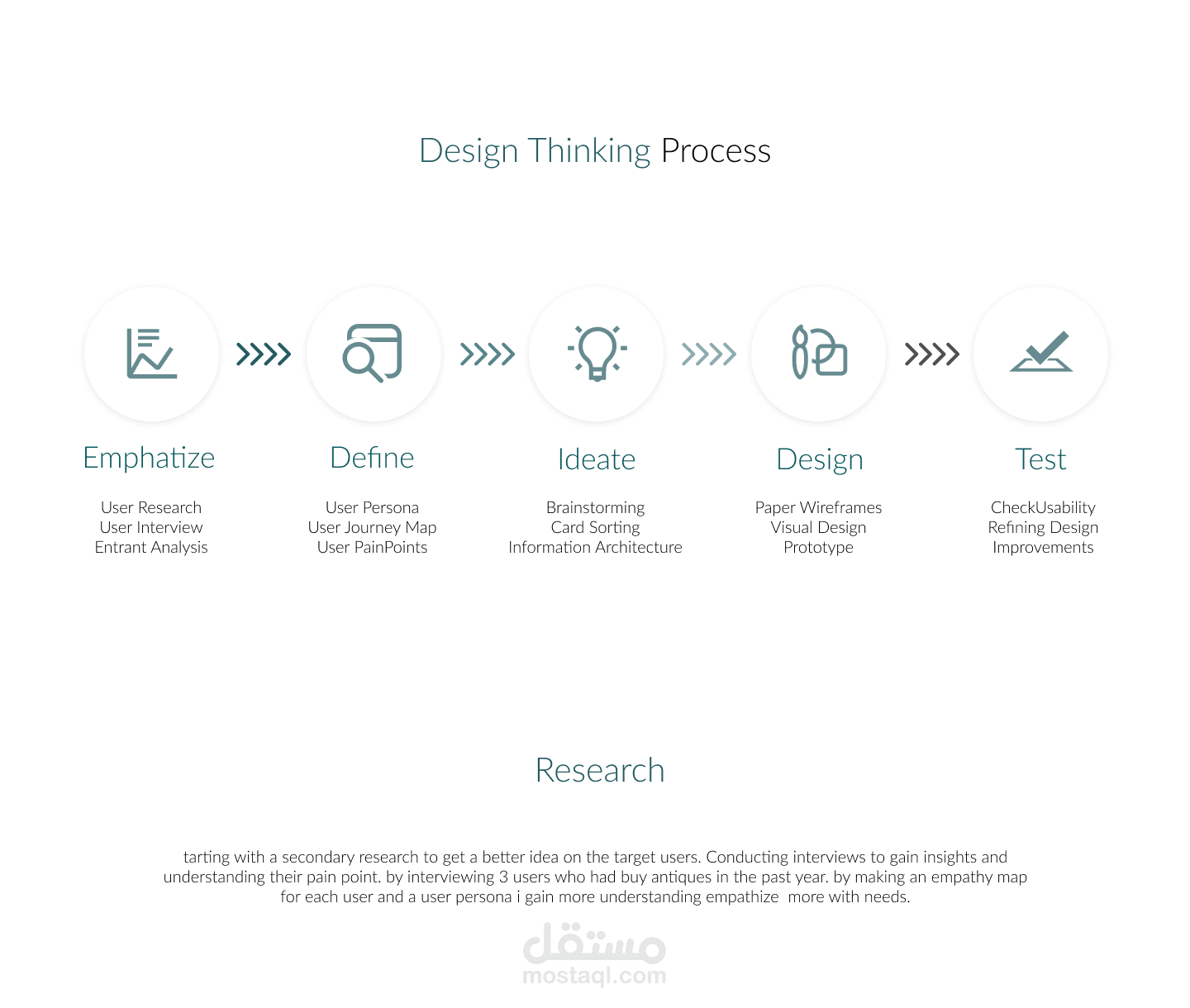 Design Thinking Process

Emphatize

User Research
User Interview
Entrant Analysis

Define

User Persona
User Journey Map
User PainPoints

Ideate

Brainstorming
Card Sorting
Information Architecture

Design

Paper Wireframes
Visual Design
Prototype

Test

CheckUsability
Refining Design
Improvements

Research

tarting with a secondary research to get a better idea on the target users. Conducting interviews to gain insights and understanding their pain point. by interviewing 3 users who had buy antiques in the past year. by making an empathy map for each user and a user persona i gain more understanding empathize more with needs.

مستقل
mostaql.com